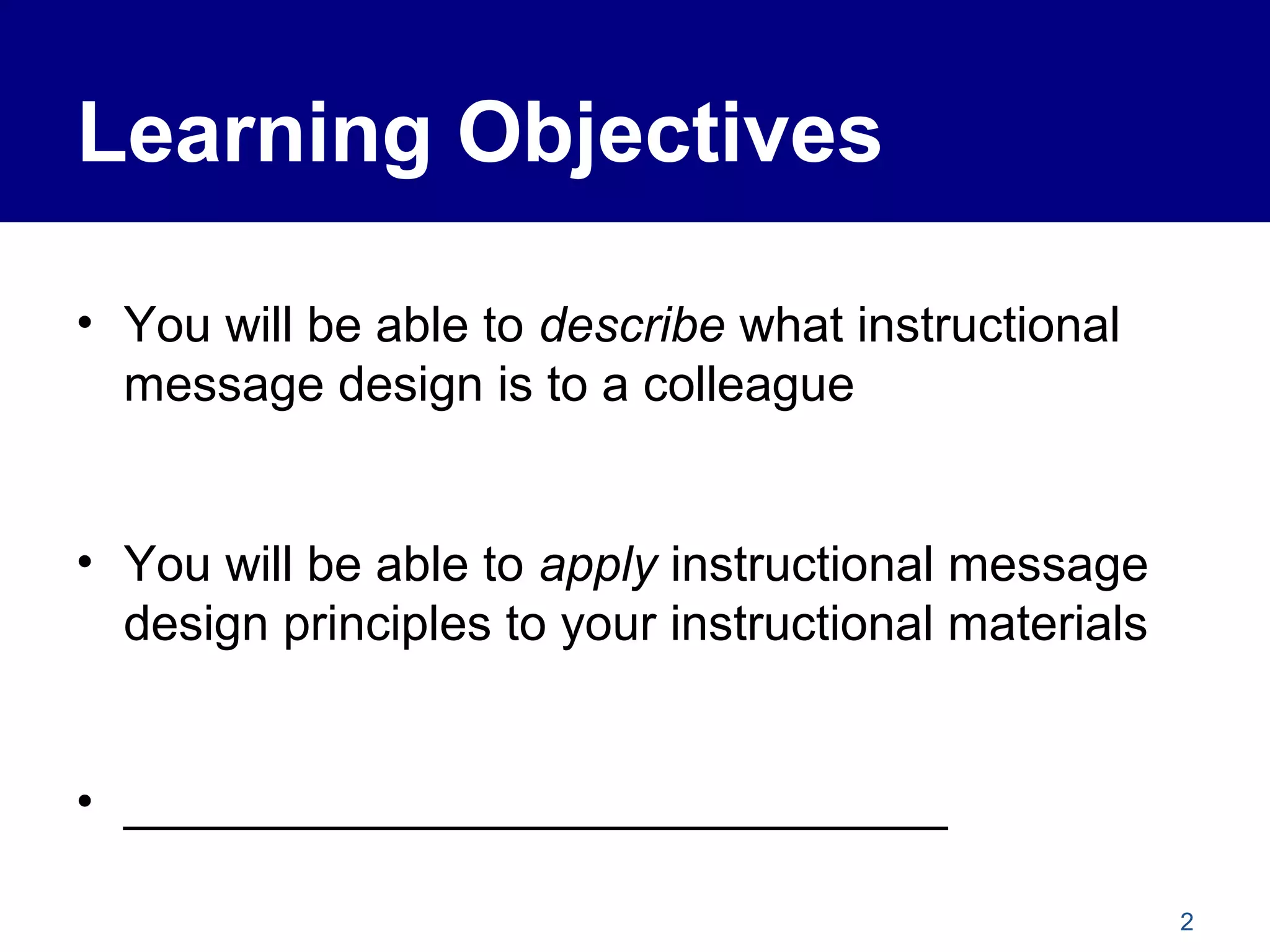 Learning Objectives

• You will be able to describe what instructional message design is to a colleague

• You will be able to apply instructional message design principles to your instructional materials

• ______________________________

2